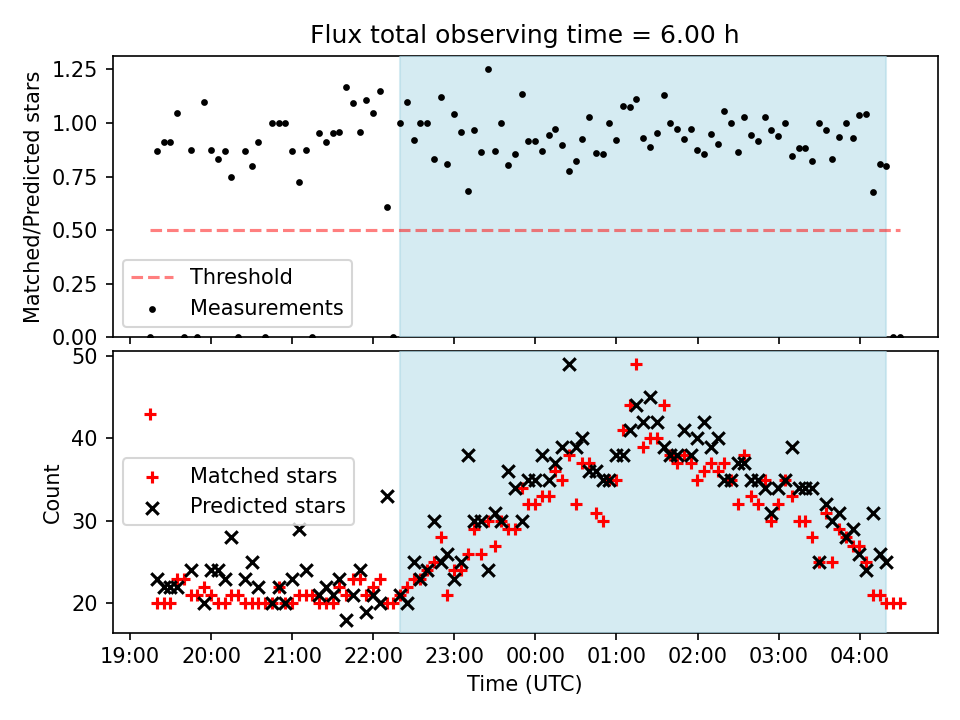 Flux total observing time = 6.00 h

Matched/Predicted stars

1.25
1.00
0.75
0.50
0.25
0.00

Threshold
Measurements

Count

50
40
30
20

Matched stars
Predicted stars

19:00 20:00 21:00 22:00 23:00 00:00 01:00 02:00 03:00 04:00

Time (UTC)